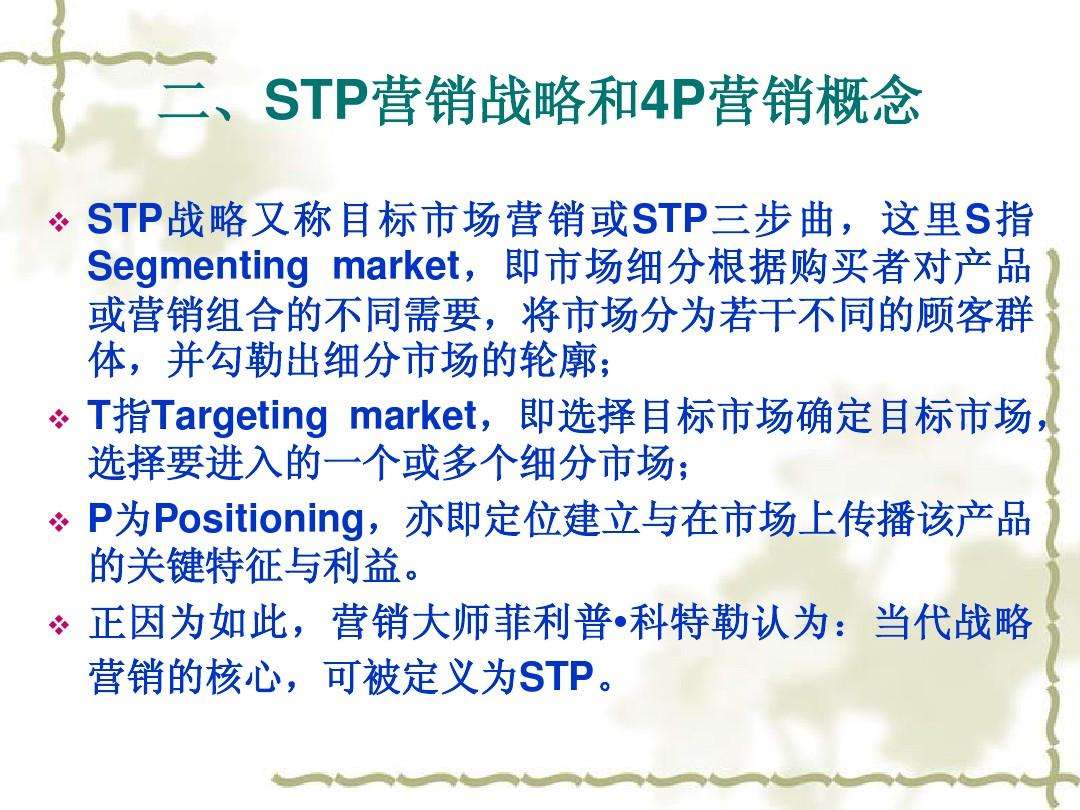 二、STP营销战略和4P营销概念

❖ STP战略又称目标市场营销或STP三步曲，这里S指Segmenting market，即市场细分根据购买者对产品或营销组合的不同需要，将市场分为若干不同的顾客群体，并勾勒出细分市场的轮廓；

❖ T指Targeting market，即选择目标市场确定目标市场，选择要进入的一个或多个细分市场；

❖ P为Positioning，亦即定位建立与在市场上传播该产品的关键特征与利益。

❖ 正因为如此，营销大师菲利普•科特勒认为：当代战略营销的核心，可被定义为STP。